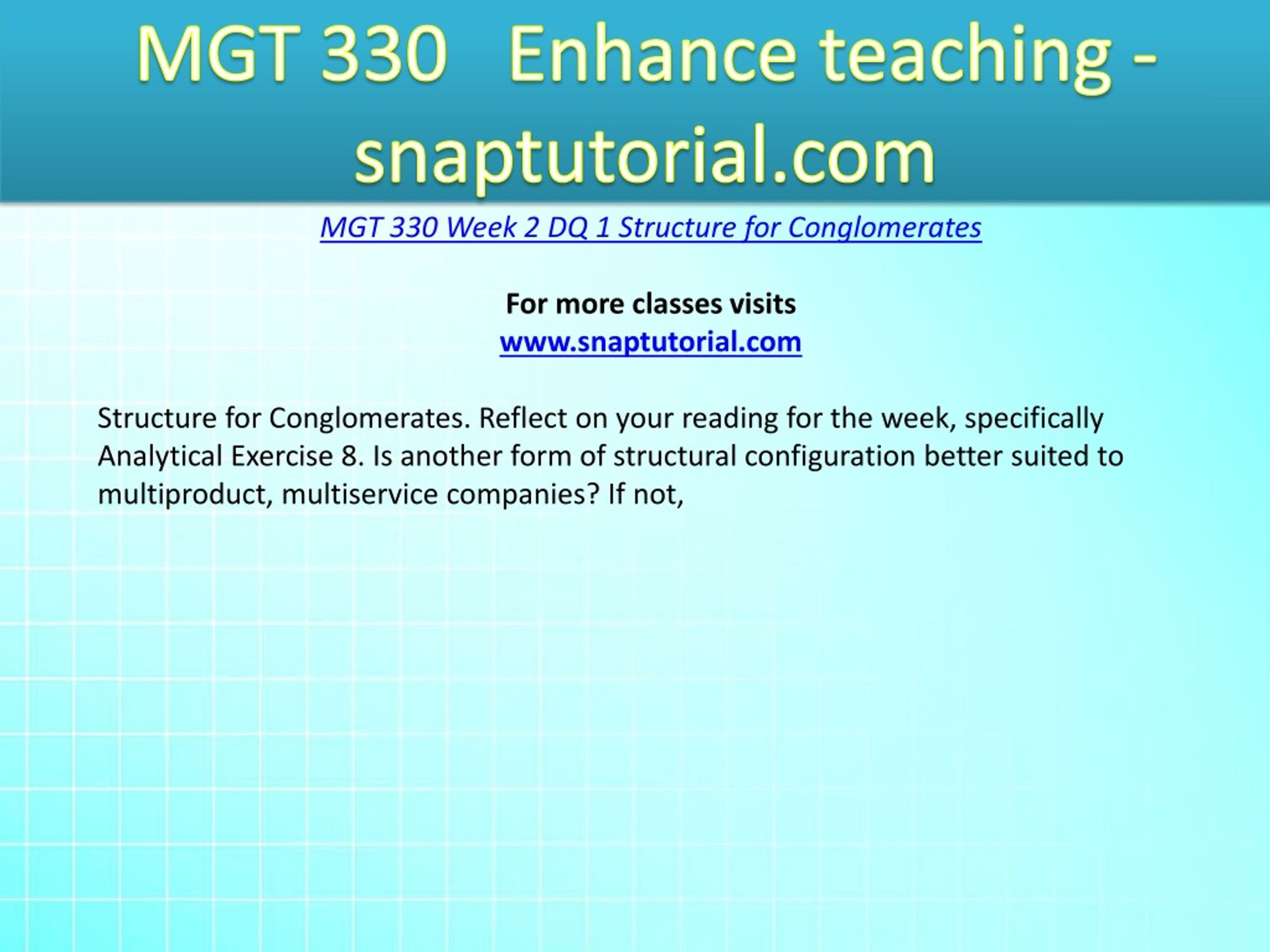 MGT 330 Enhance teaching - snaptutorial.com

MGT 330 Week 2 DQ 1 Structure for Conglomerates

For more classes visits
www.snaptutorial.com

Structure for Conglomerates. Reflect on your reading for the week, specifically Analytical Exercise 8. Is another form of structural configuration better suited to multiproduct, multiservice companies? If not,